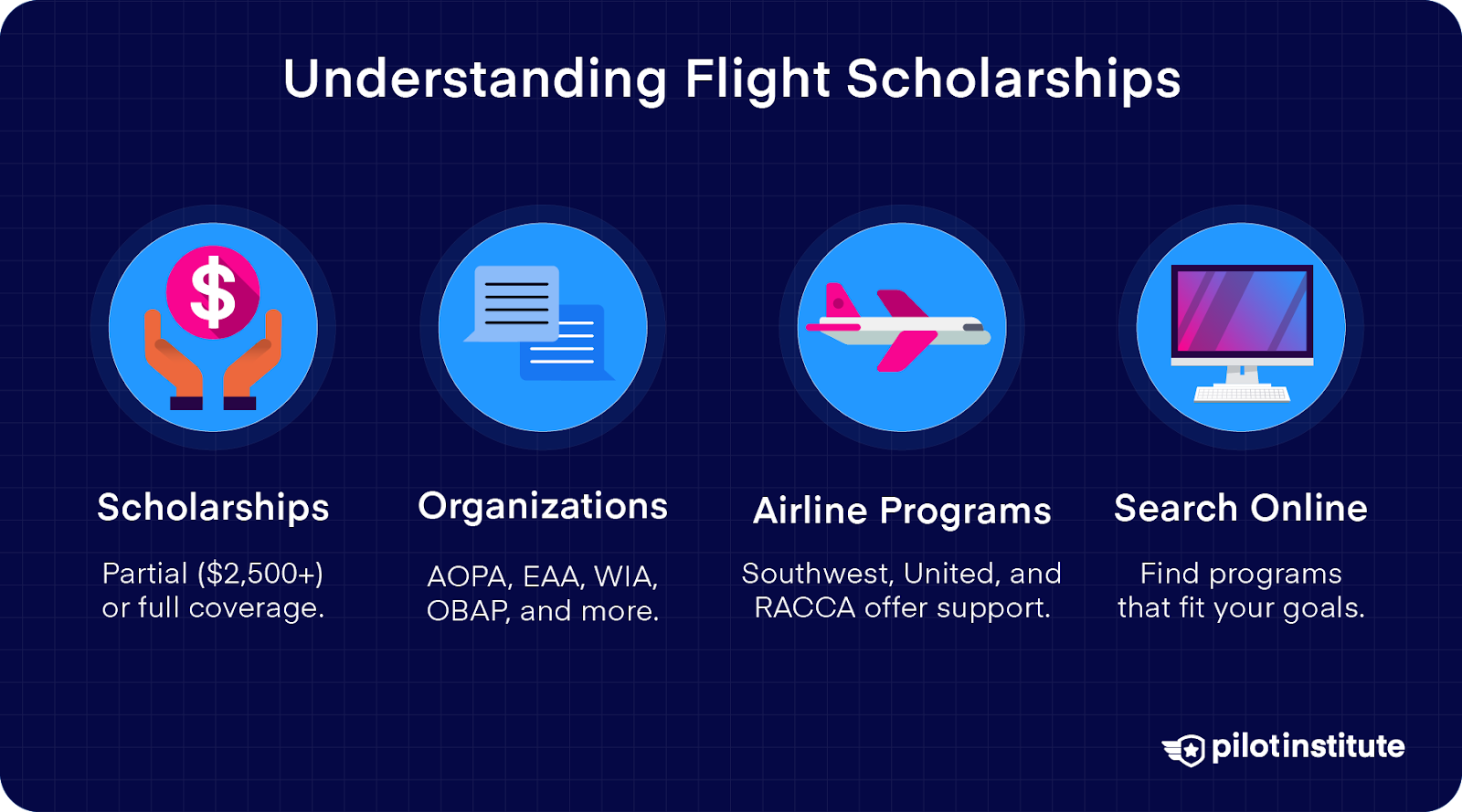 Understanding Flight Scholarships

$

Scholarships

Partial ($2,500+) or full coverage.

Organizations

AOPA, EAA, WIA, OBAP, and more.

Airline Programs

Southwest, United, and RACCA offer support.

Search Online

Find programs that fit your goals.

pilotinstitute